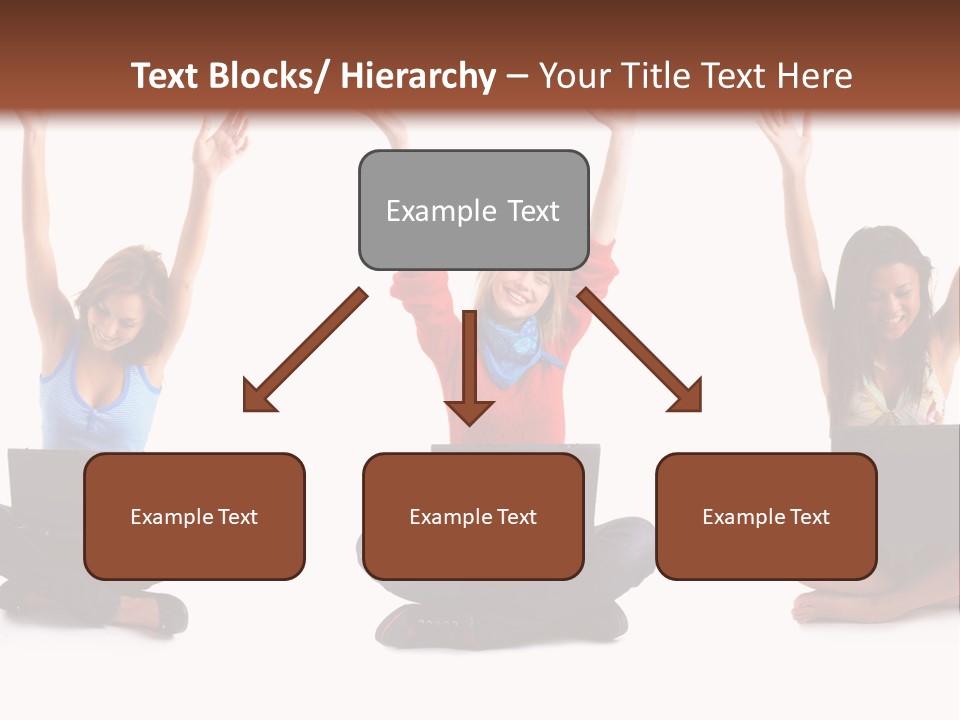 Text Blocks/ Hierarchy – Your Title Text Here

Example Text

Example Text

Example Text

Example Text